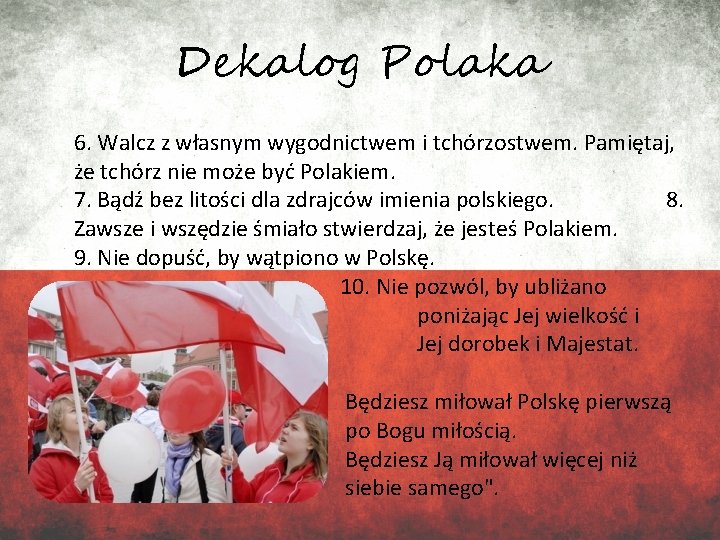 Dekalog Polaka

6. Walcz z własnym wygodnictwem i tchórzostwem. Pamiętaj, że tchórz nie może być Polakiem.
7. Bądź bez litości dla zdrajców imienia polskiego. 8. Zawsze i wszędzie śmiało stwierdzaj, że jesteś Polakiem.
9. Nie dopuść, by wątpiono w Polskę.
10. Nie pozwól, by ubliżano poniżając Jej wielkość i Jej dorobek i Majestat.

Będziesz miłował Polskę pierwszą po Bogu miłością.
Będziesz Ją miłował więcej niż siebie samego".